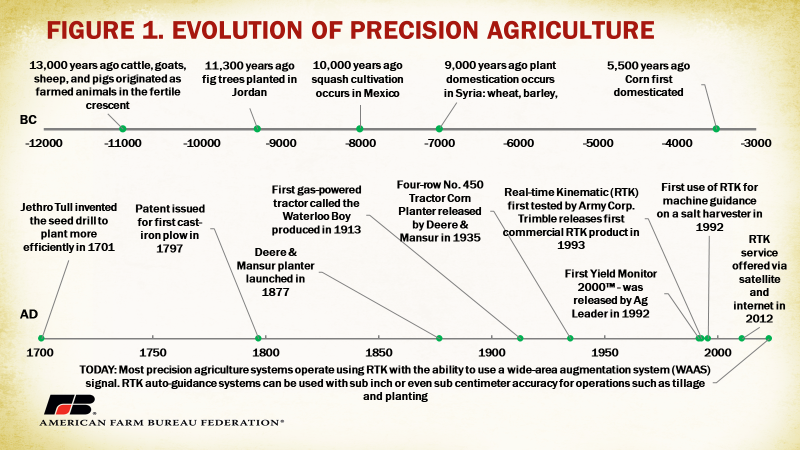 FIGURE 1. EVOLUTION OF PRECISION AGRICULTURE

13,000 years ago cattle, goats, sheep, and pigs originated as farmed animals in the fertile crescent

11,300 years ago fig trees planted in Jordan

10,000 years ago squash cultivation occurs in Mexico

9,000 years ago plant domestication occurs in Syria: wheat, barley,

5,500 years ago Corn first domesticated

BC

-12000 -11000 -10000 -9000 -8000 -7000 -6000 -5000 -4000 -3000

Jethro Tull invented the seed drill to plant more efficiently in 1701

Patent issued for first cast-iron plow in 1797

Deere & Mansur planter launched in 1877

First gas-powered tractor called the Waterloo Boy produced in 1913

Four-row No. 450 Tractor Corn Planter released by Deere & Mansur in 1935

Real-time Kinematic (RTK) first tested by Army Corp. Trimble releases first commercial RTK product in 1993

First Yield Monitor 2000™ - was released by Ag Leader in 1992

First use of RTK for machine guidance on a salt harvester in 1992

RTK service offered via satellite and internet in 2012

AD

1700 1750 1800 1850 1900 1950 2000

TODAY: Most precision agriculture systems operate using RTK with the ability to use a wide-area augmentation system (WAAS) signal. RTK auto-guidance systems can be used with sub inch or even sub centimeter accuracy for operations such as tillage and planting

FB

AMERICAN FARM BUREAU FEDERATION®